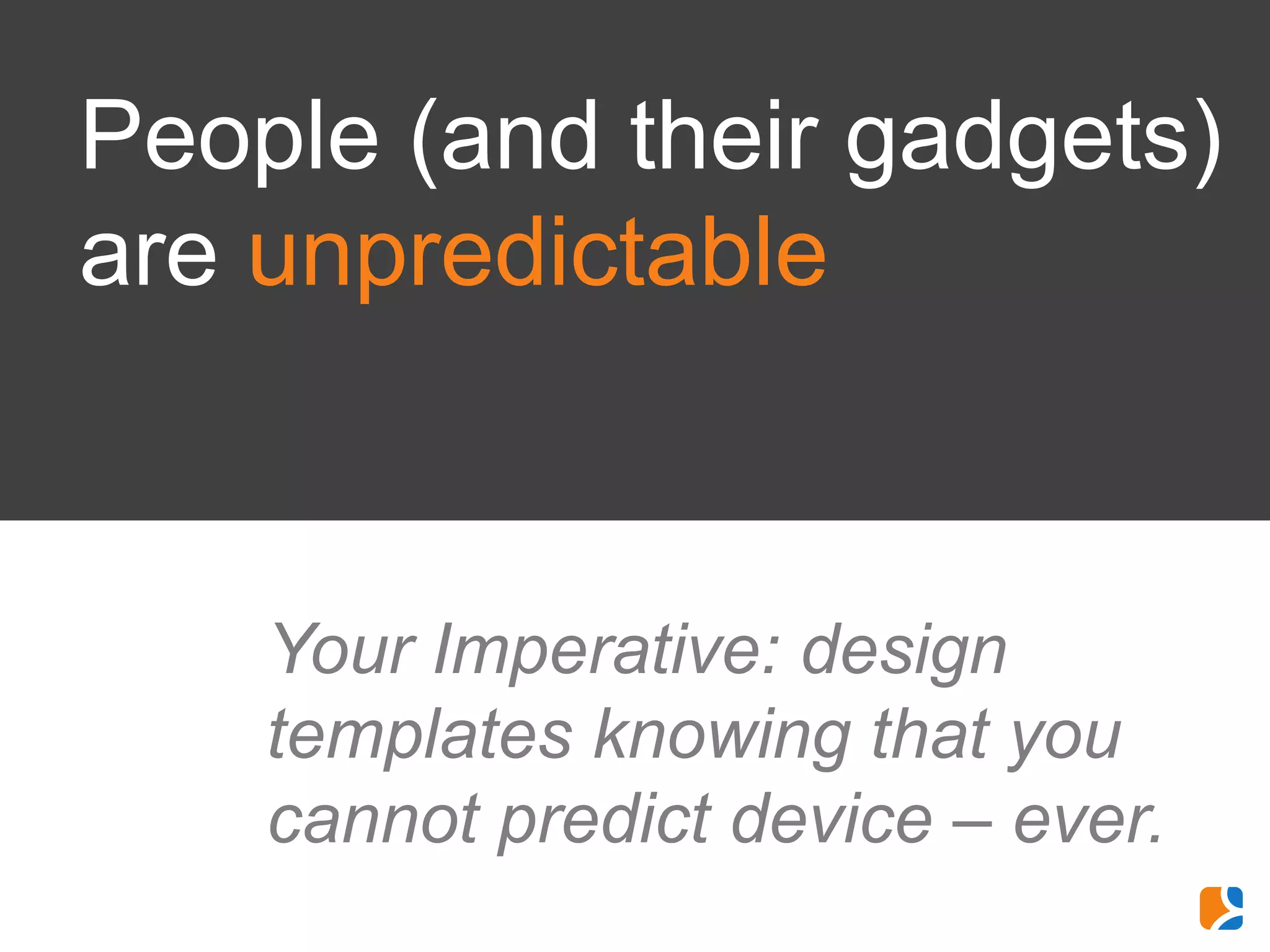 People (and their gadgets) are unpredictable

Your Imperative: design templates knowing that you cannot predict device – ever.